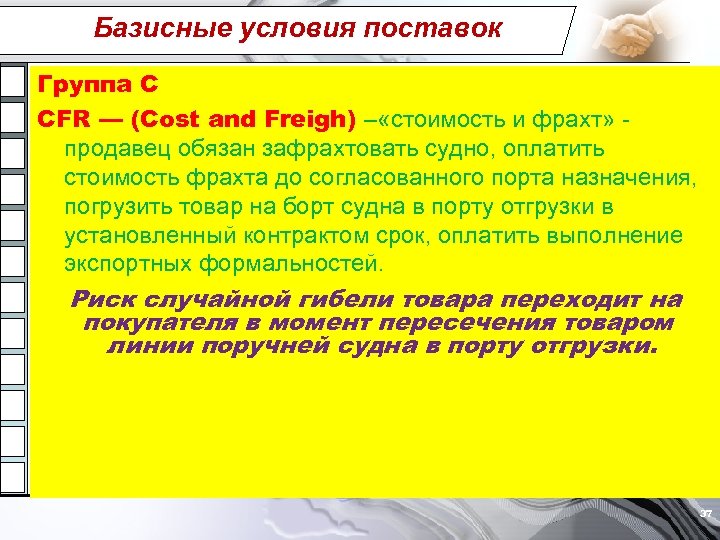 Базисные условия поставок

Группа С

CFR — (Cost and Freigh) –«стоимость и фрахт» - продавец обязан зафрахтовать судно, оплатить стоимость фрахта до согласованного порта назначения, погрузить товар на борт судна в порту отгрузки в установленный контрактом срок, оплатить выполнение экспортных формальностей.

Риск случайной гибели товара переходит на покупателя в момент пересечения товаром линии поручней судна в порту отгрузки.

37